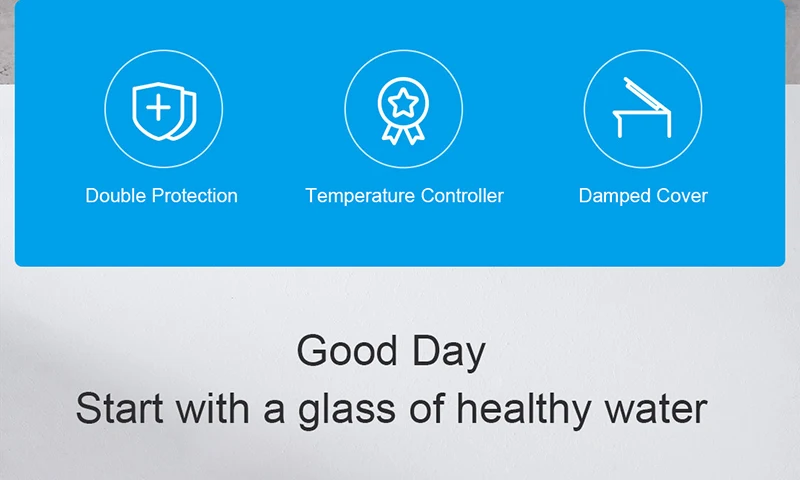 Double Protection

Temperature Controller

Damped Cover

Good Day
Start with a glass of healthy water